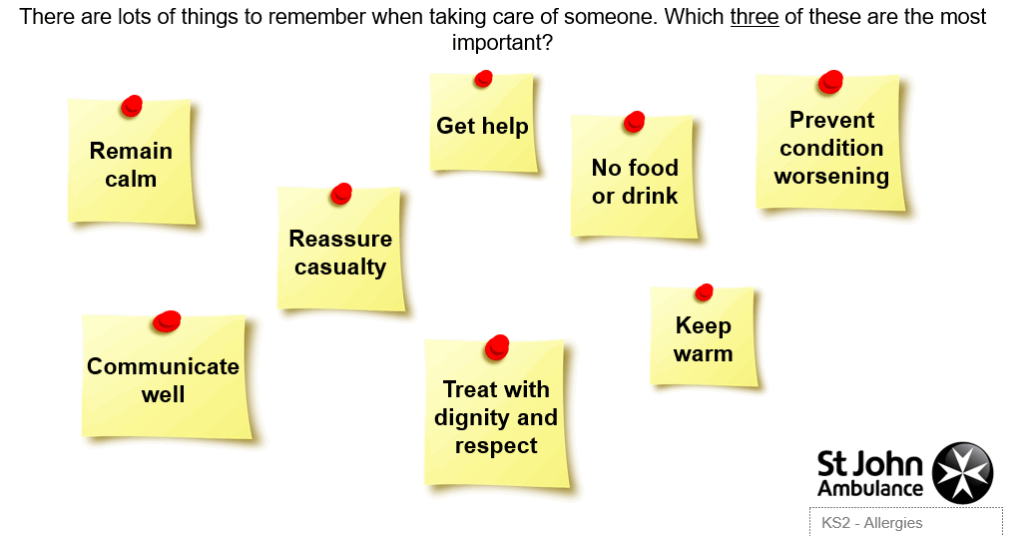 There are lots of things to remember when taking care of someone. Which three of these are the most important?

Remain calm

Get help

No food or drink

Prevent condition worsening

Reassure casualty

Communicate well

Treat with dignity and respect

Keep warm

St John Ambulance

KS2 - Allergies